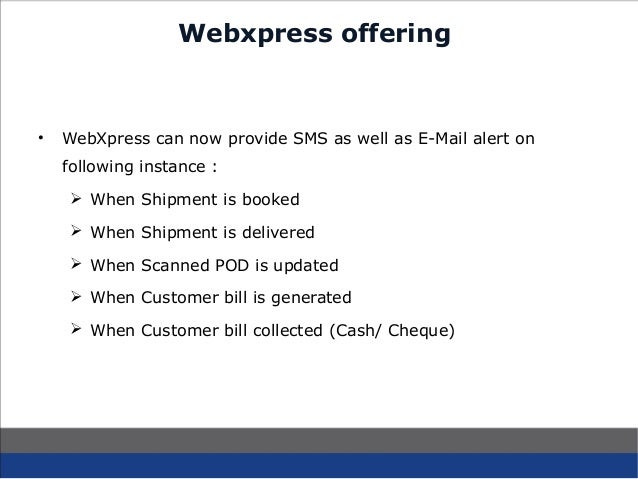 Webxpress offering

• WebXpress can now provide SMS as well as E-Mail alert on following instance :

➢ When Shipment is booked

➢ When Shipment is delivered

➢ When Scanned POD is updated

➢ When Customer bill is generated

➢ When Customer bill collected (Cash/ Cheque)